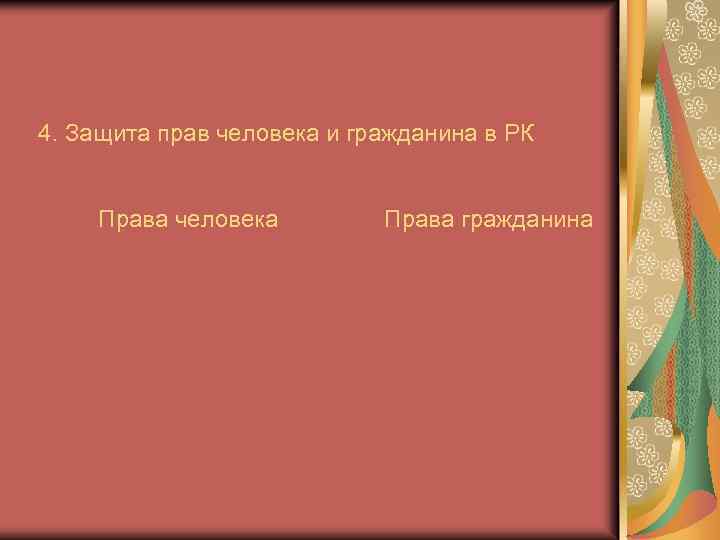 4. Защита прав человека и гражданина в РК

Права человека

Права гражданина